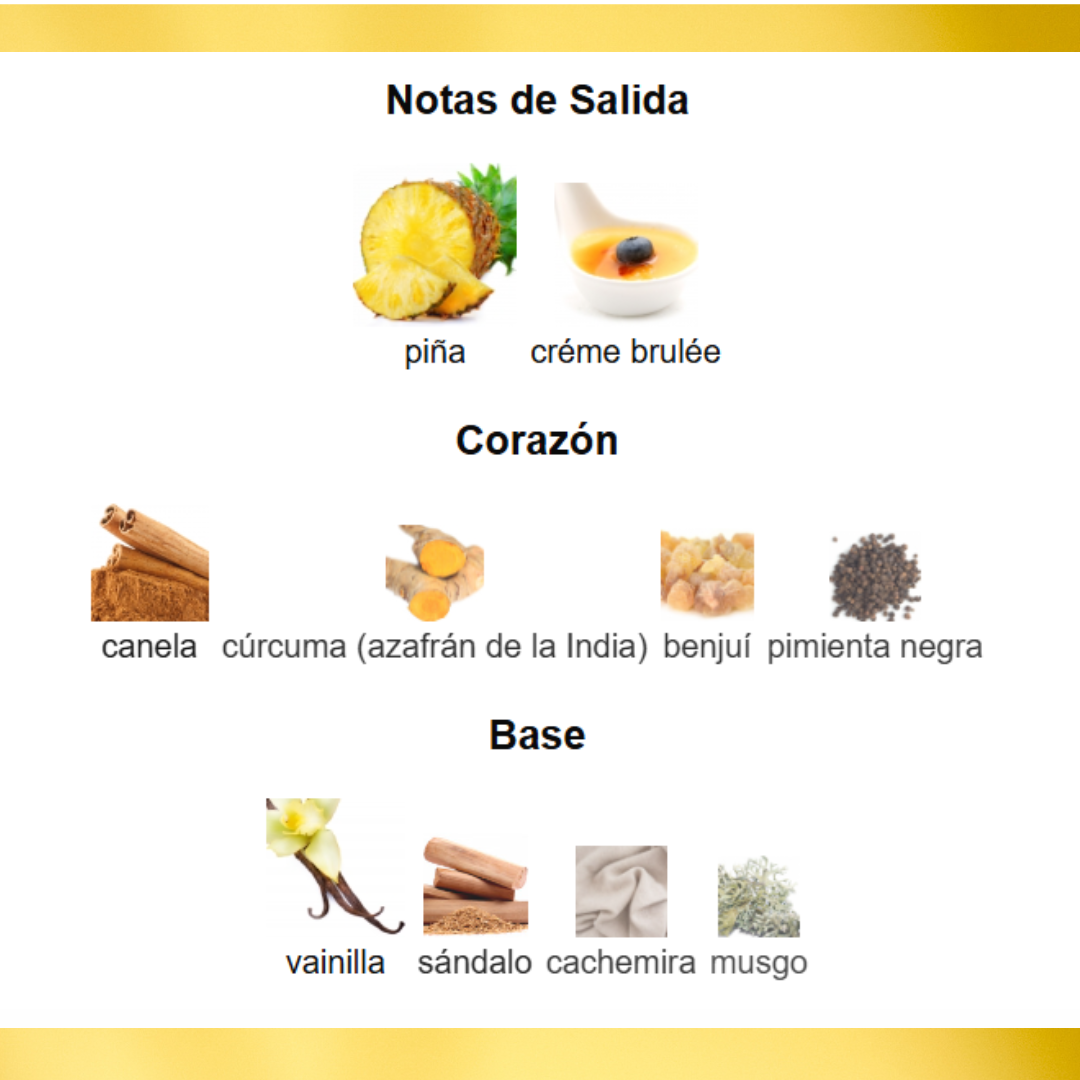 Notas de Salida

piña créme brulée

Corazón

canela cúrcuma (azafrán de la India) benjuí pimienta negra

Base

vainilla sándalo cachemira musgo